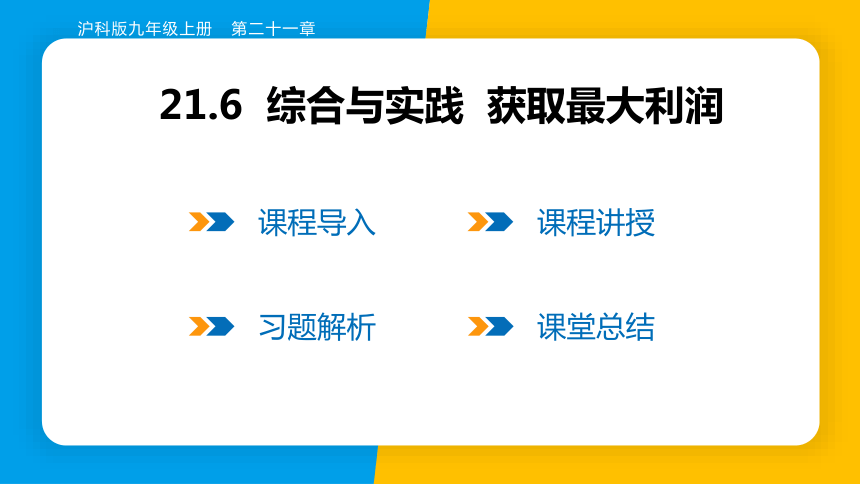 沪科版九年级上册　第二十一章

21.6 综合与实践 获取最大利润

课程导入

课程讲授

习题解析

课堂总结